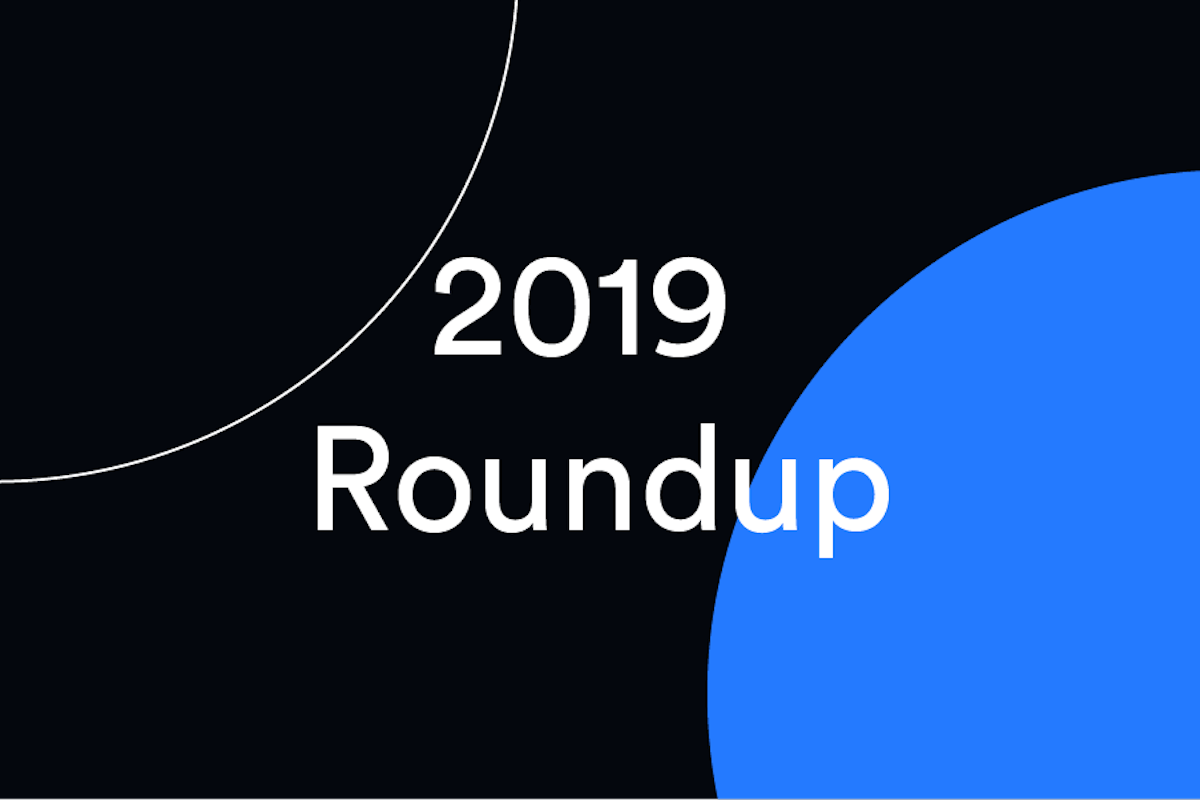 2019
Roundup